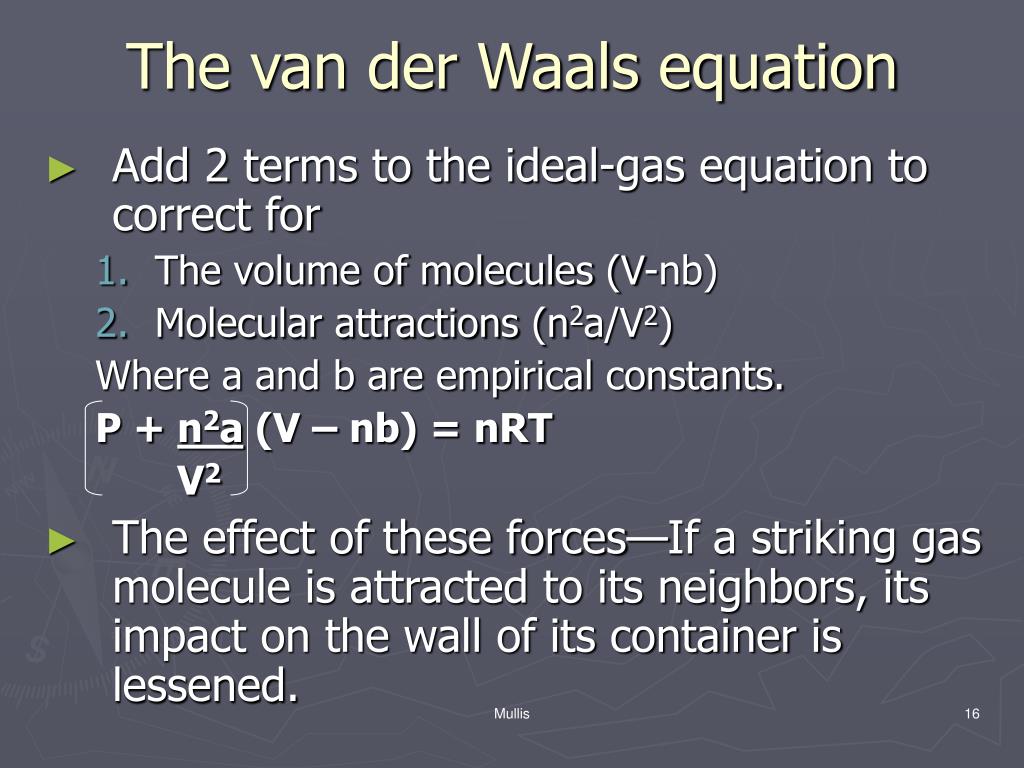 The van der Waals equation

► Add 2 terms to the ideal-gas equation to correct for
1. The volume of molecules (V-nb)
2. Molecular attractions ($n^2a/V^2$)
Where a and b are empirical constants.
$\left(P + \frac{n^2a}{V^2}\right)(V - nb) = nRT$

► The effect of these forces—If a striking gas molecule is attracted to its neighbors, its impact on the wall of its container is lessened.

Mullis

16